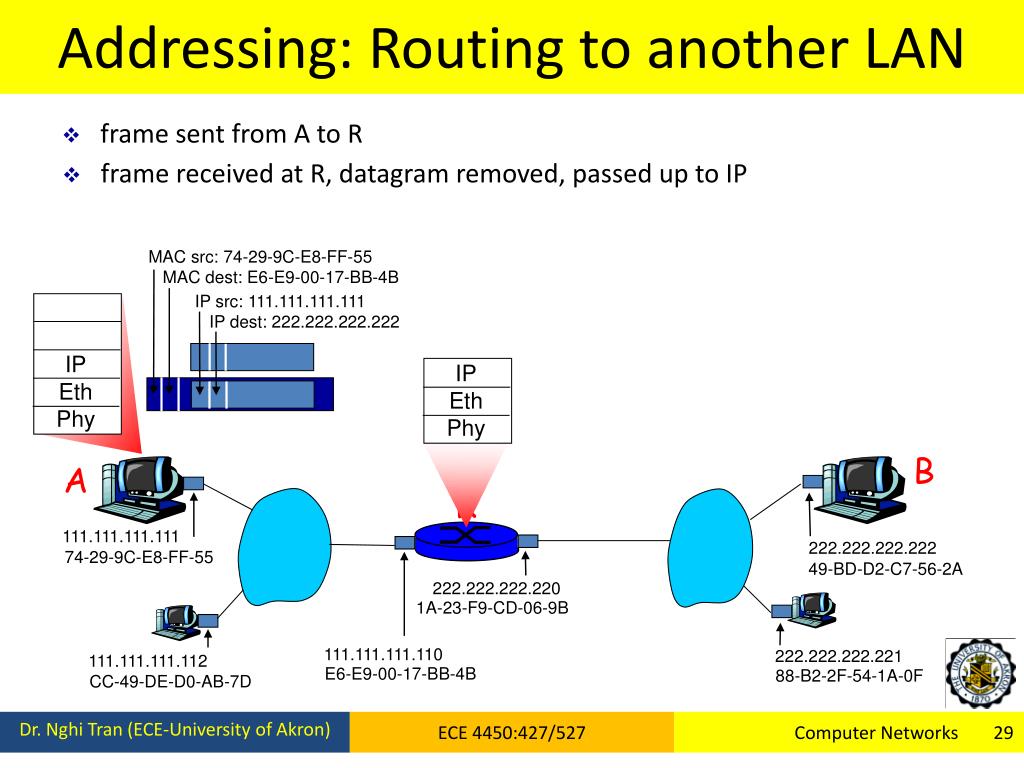 Addressing: Routing to another LAN

❖ frame sent from A to R
❖ frame received at R, datagram removed, passed up to IP

MAC src: 74-29-9C-E8-FF-55
MAC dest: E6-E9-00-17-BB-4B
IP src: 111.111.111.111
IP dest: 222.222.222.222

IP
Eth
Phy

IP
Eth
Phy

A

B

111.111.111.111
74-29-9C-E8-FF-55

222.222.222.222
49-BD-D2-C7-56-2A

222.222.222.220
1A-23-F9-CD-06-9B

111.111.111.112
CC-49-DE-D0-AB-7D

111.111.111.110
E6-E9-00-17-BB-4B

222.222.222.221
88-B2-2F-54-1A-0F

THE UNIVERSITY OF AKRON 1870

Dr. Nghi Tran (ECE-University of Akron)
ECE 4450:427/527
Computer Networks 29